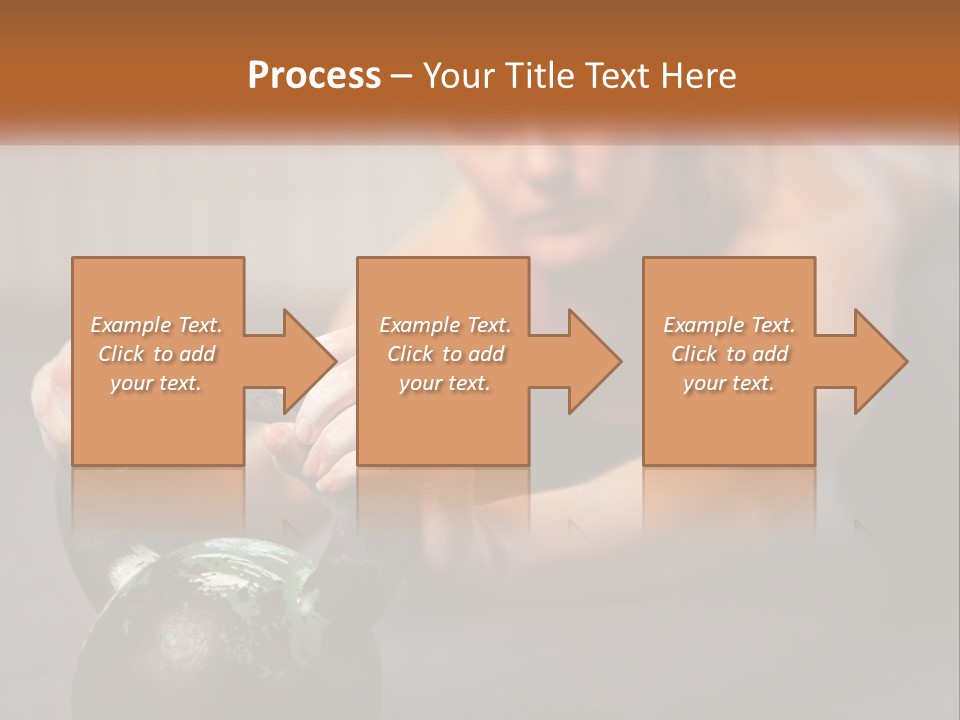 Process – Your Title Text Here

Example Text. Click to add your text.

Example Text. Click to add your text.

Example Text. Click to add your text.